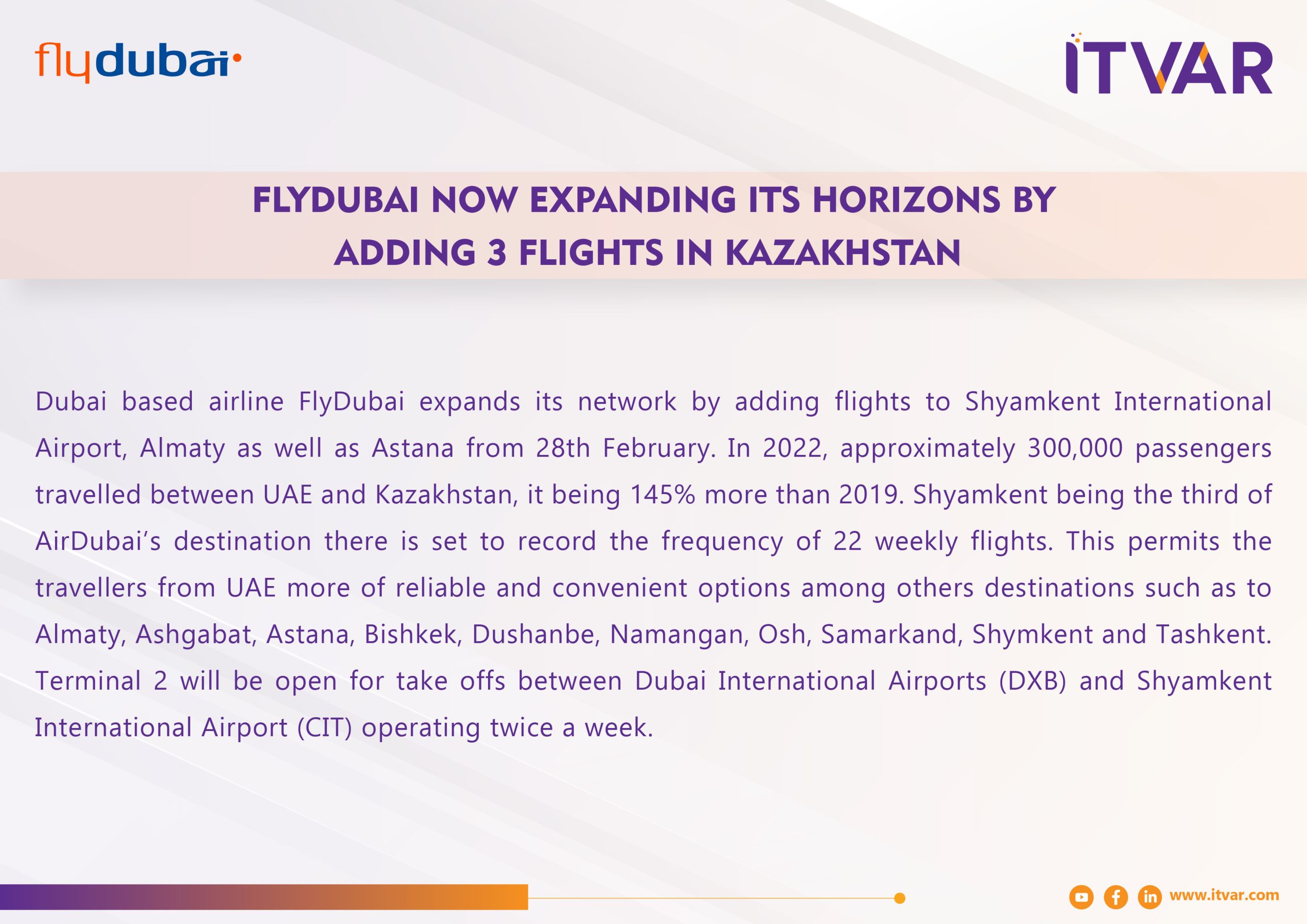 flydubai

ITVAR

FLYDUBAI NOW EXPANDING ITS HORIZONS BY ADDING 3 FLIGHTS IN KAZAKHSTAN

Dubai based airline FlyDubai expands its network by adding flights to Shyamkent International Airport, Almaty as well as Astana from 28th February. In 2022, approximately 300,000 passengers travelled between UAE and Kazakhstan, it being 145% more than 2019. Shyamkent being the third of AirDubai's destination there is set to record the frequency of 22 weekly flights. This permits the travellers from UAE more of reliable and convenient options among others destinations such as to Almaty, Ashgabat, Astana, Bishkek, Dushanbe, Namangan, Osh, Samarkand, Shymkent and Tashkent. Terminal 2 will be open for take offs between Dubai International Airports (DXB) and Shyamkent International Airport (CIT) operating twice a week.

www.itvar.com